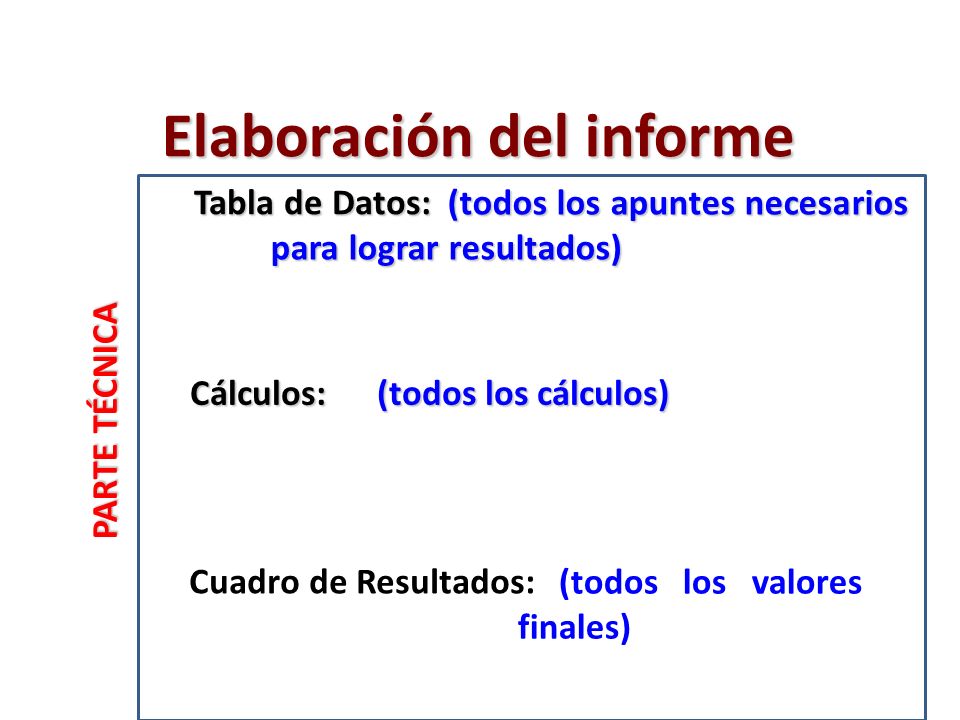 Elaboración del informe

PARTE TÉCNICA

Tabla de Datos: (todos los apuntes necesarios para lograr resultados)

Cálculos: (todos los cálculos)

Cuadro de Resultados: (todos los valores finales)